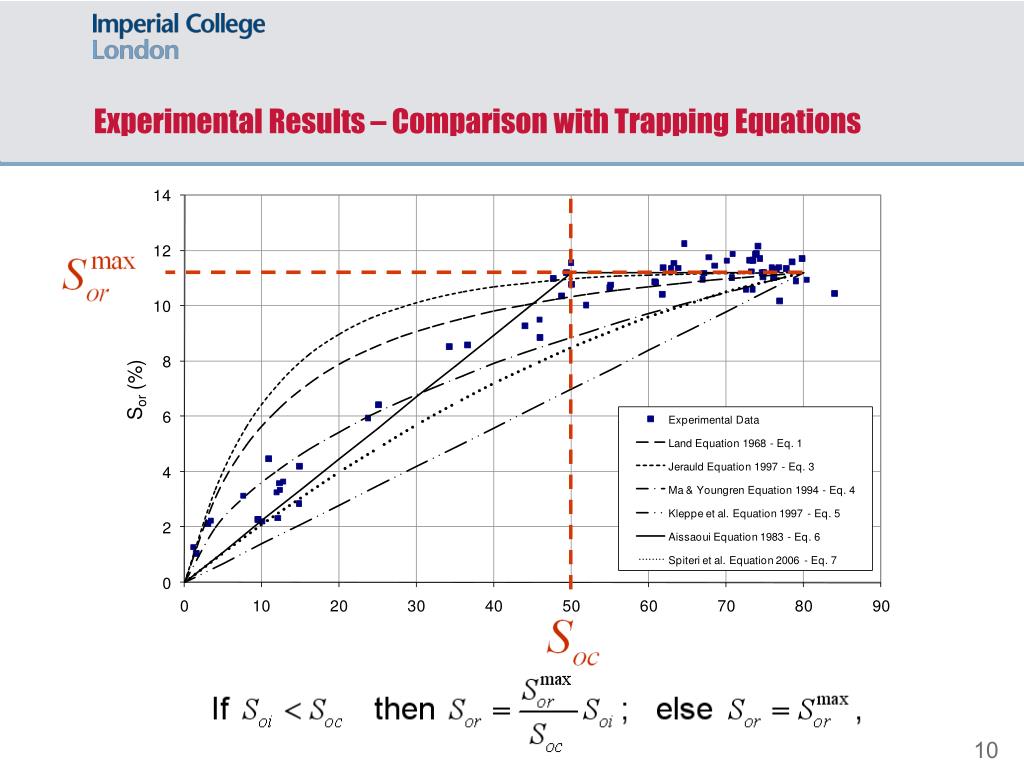 Imperial College London

Experimental Results – Comparison with Trapping Equations

$S_{or}^{\max}$

$S_{or}$ (%)

14
12
10
8
6
4
2
0

0 10 20 30 40 50 60 70 80 90

Experimental Data
Land Equation 1968 - Eq. 1
Jerauld Equation 1997 - Eq. 3
Ma & Youngren Equation 1994 - Eq. 4
Kleppe et al. Equation 1997 - Eq. 5
Aissaoui Equation 1983 - Eq. 6
Spiteri et al. Equation 2006 - Eq. 7

$S_{oc}$

If $S_{oi} < S_{oc}$ then $S_{or} = \frac{S_{or}^{\max}}{S_{oc}} S_{oi}$ ; else $S_{or} = S_{or}^{\max}$ ,

10